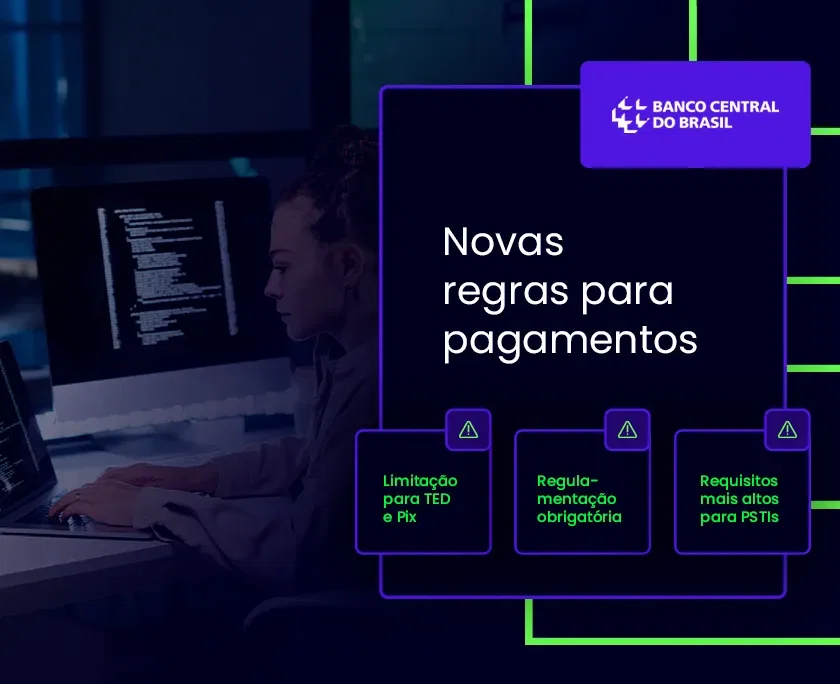 BANCO CENTRAL DO BRASIL

Novas regras para pagamentos

Limitação para TED e Pix

Regulamentação obrigatória

Requisitos mais altos para PSTIs